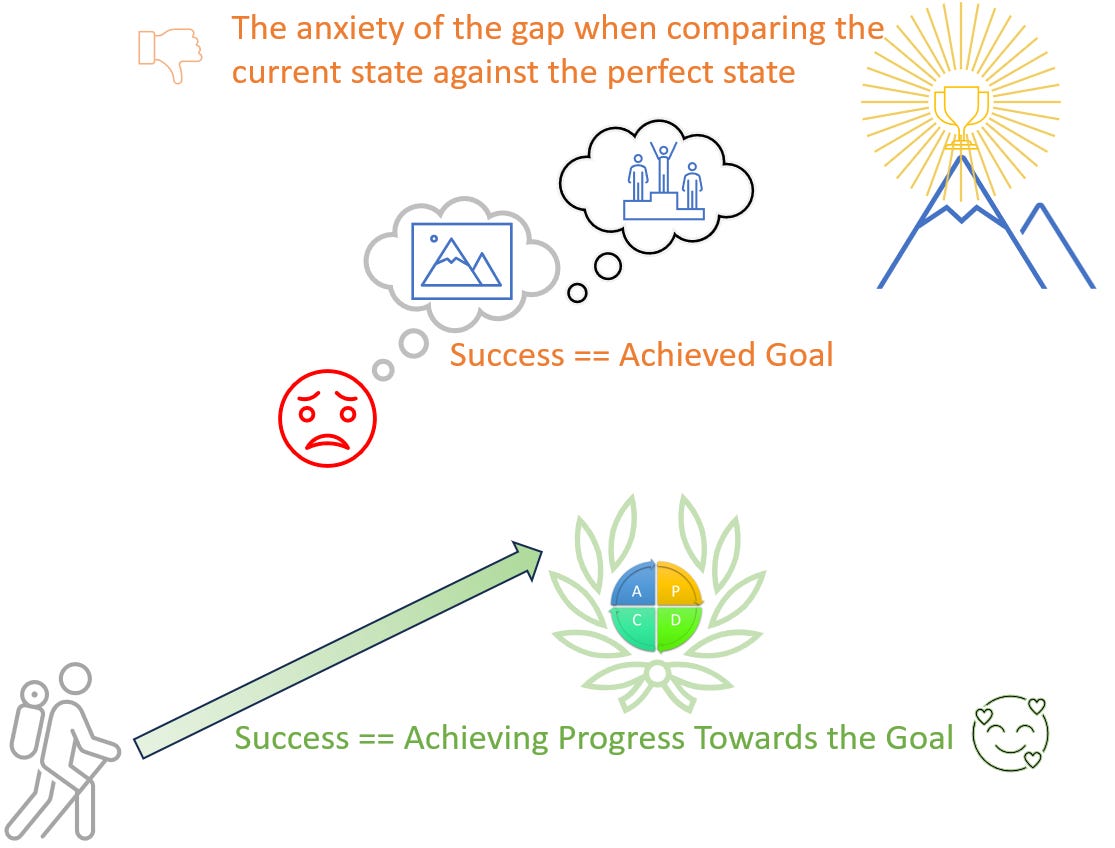 The anxiety of the gap when comparing the current state against the perfect state

Success == Achieved Goal

A P
C D

Success == Achieving Progress Towards the Goal